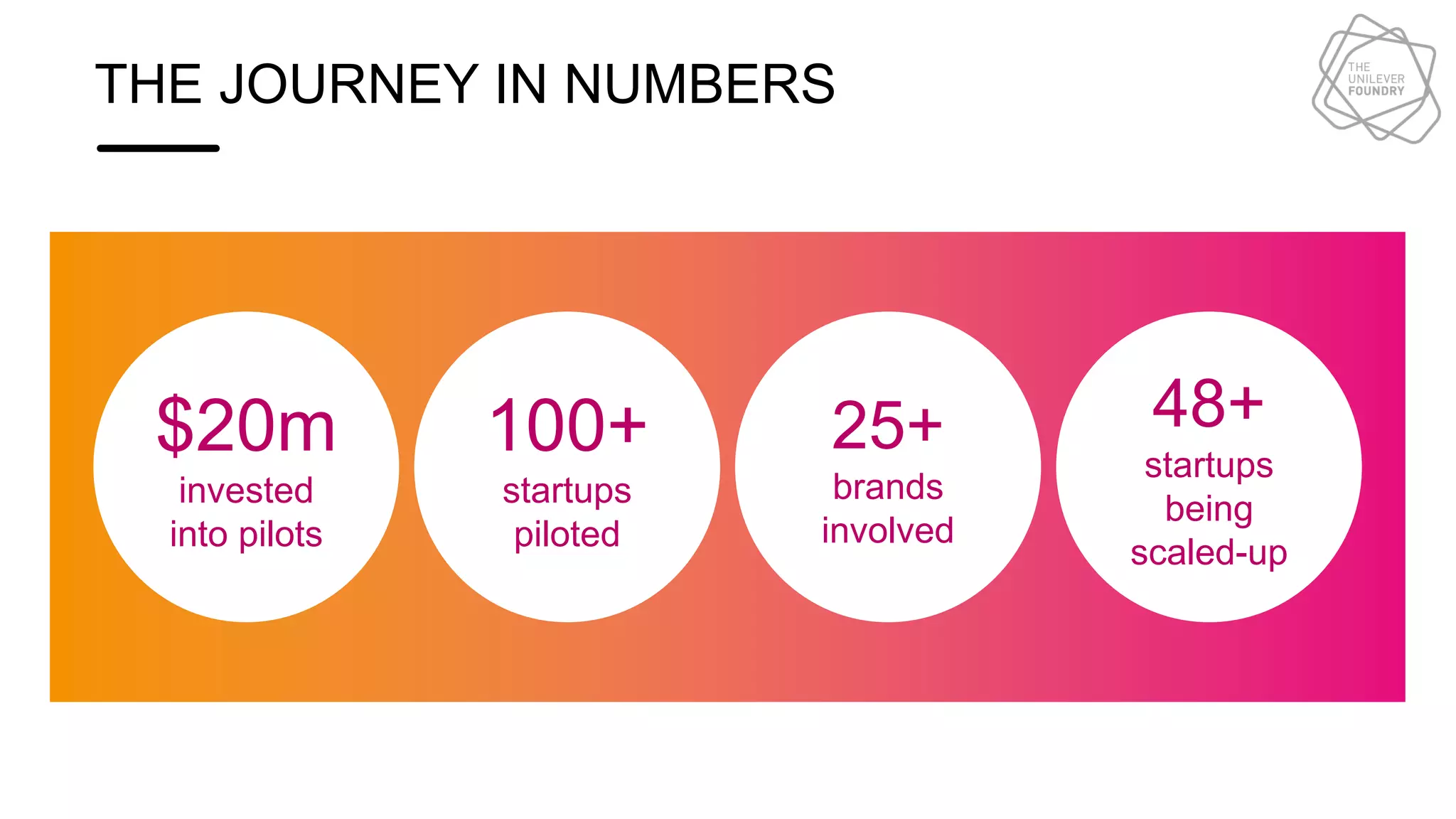 THE JOURNEY IN NUMBERS

THE UNILEVER FOUNDRY

\$20m
invested into pilots

100+
startups piloted

25+
brands involved

48+
startups being scaled-up